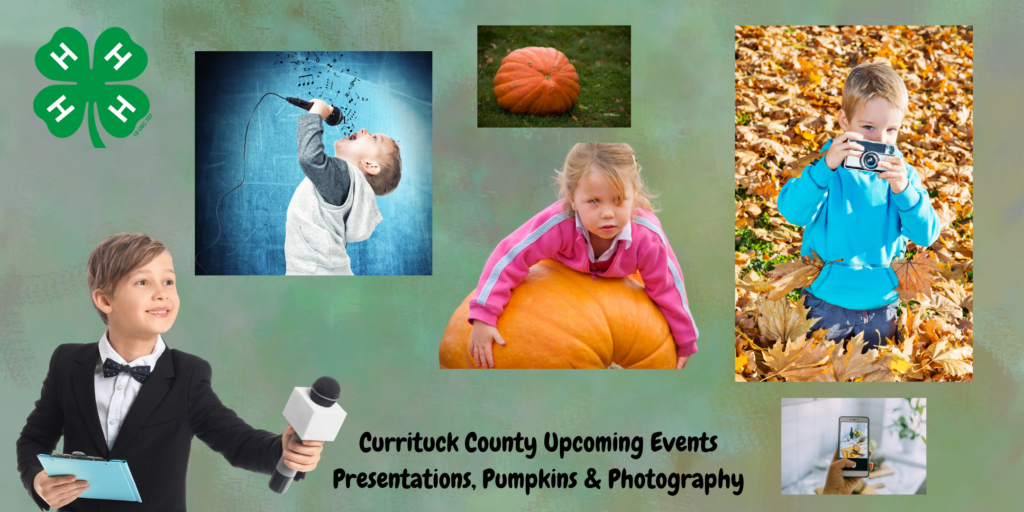 H H H H

Currituck County Upcoming Events
Presentations, Pumpkins & Photography